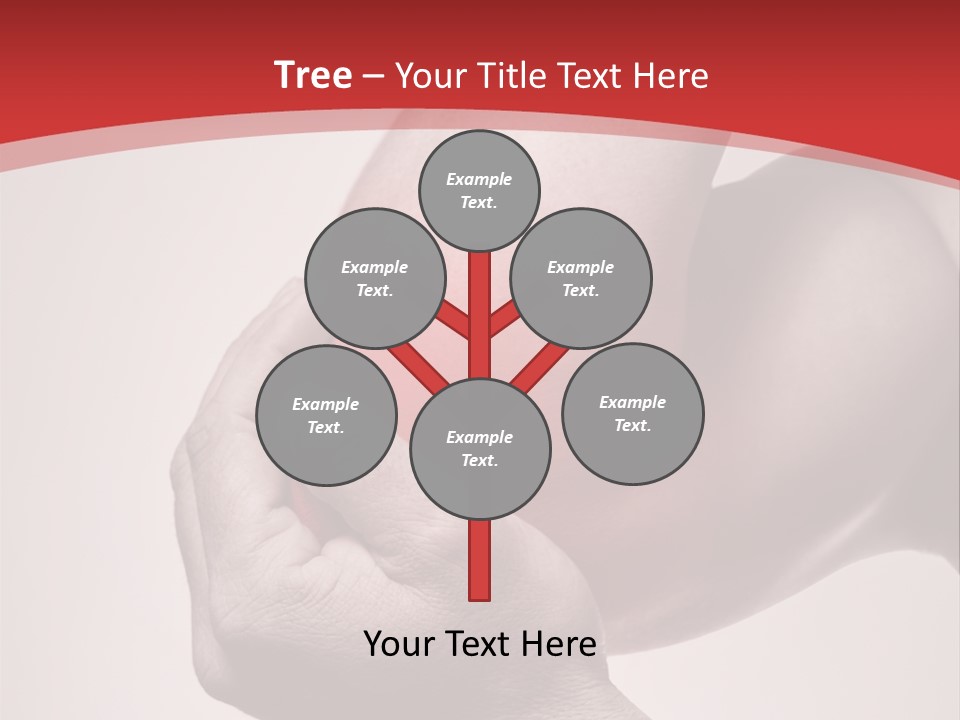 Tree – Your Title Text Here

Example Text.

Example Text.

Example Text.

Example Text.

Example Text.

Example Text.

Your Text Here